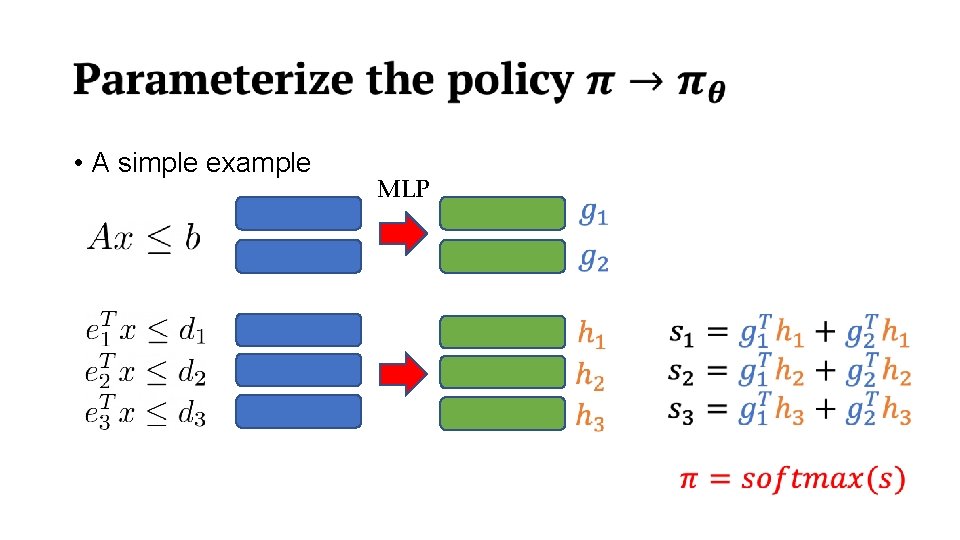 Parameterize the policy $\pi \rightarrow \pi_\theta$

• A simple example

MLP

$Ax \leq b$

$g_1$
$g_2$

$e_1^T x \leq d_1$
$e_2^T x \leq d_2$
$e_3^T x \leq d_3$

$h_1$
$h_2$
$h_3$

$s_1 = g_1^T h_1 + g_2^T h_1$
$s_2 = g_1^T h_2 + g_2^T h_2$
$s_3 = g_1^T h_3 + g_2^T h_3$

$\pi = softmax(s)$